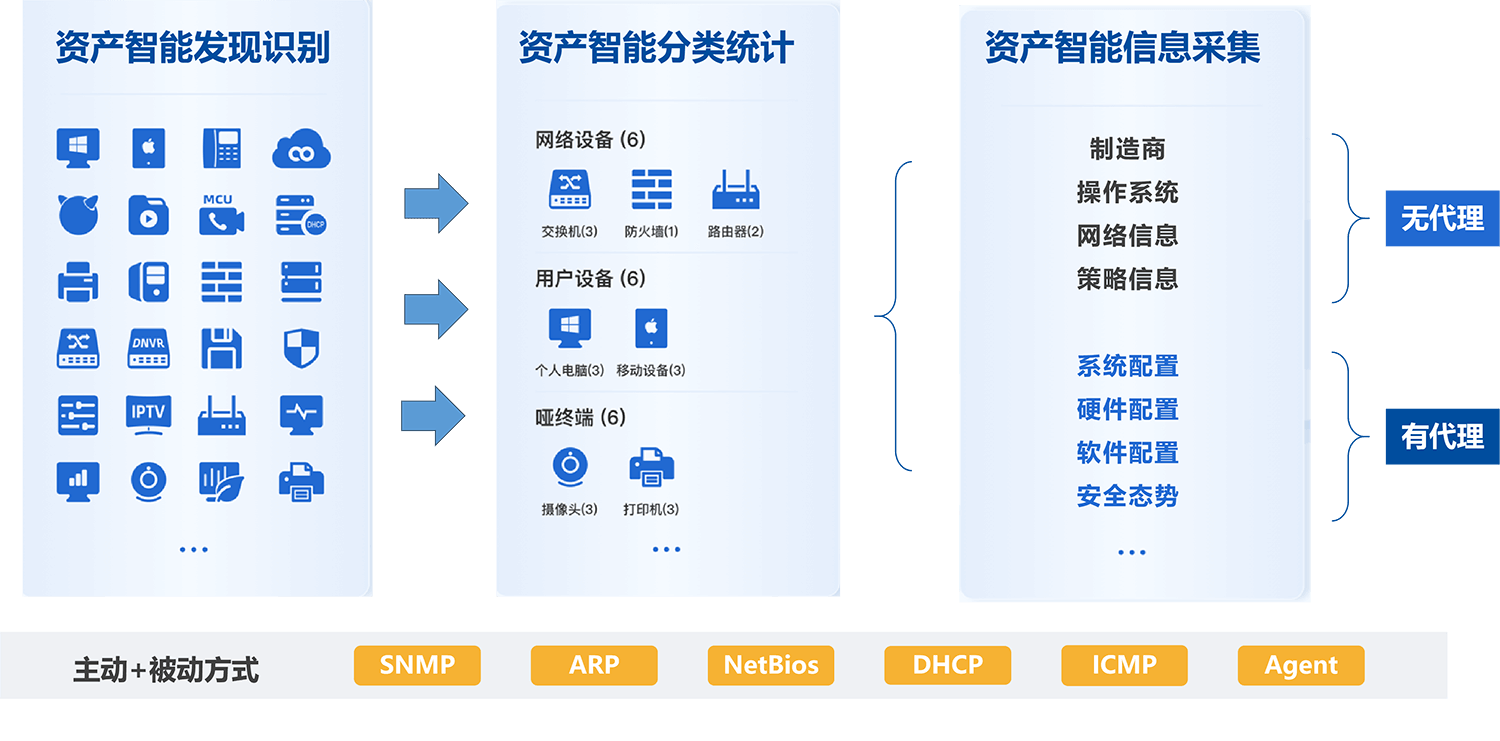 资产智能发现识别

MCU

DHCP

DNVR

IPTV

...

资产智能分类统计

网络设备 (6)

交换机(3) 防火墙(1) 路由器(2)

用户设备 (6)

个人电脑(3) 移动设备(3)

哑终端 (6)

摄像头(3) 打印机(3)

...

资产智能信息采集

制造商
操作系统
网络信息
策略信息

系统配置
硬件配置
软件配置
安全态势

...

无代理

有代理

主动+被动方式

SNMP

ARP

NetBios

DHCP

ICMP

Agent